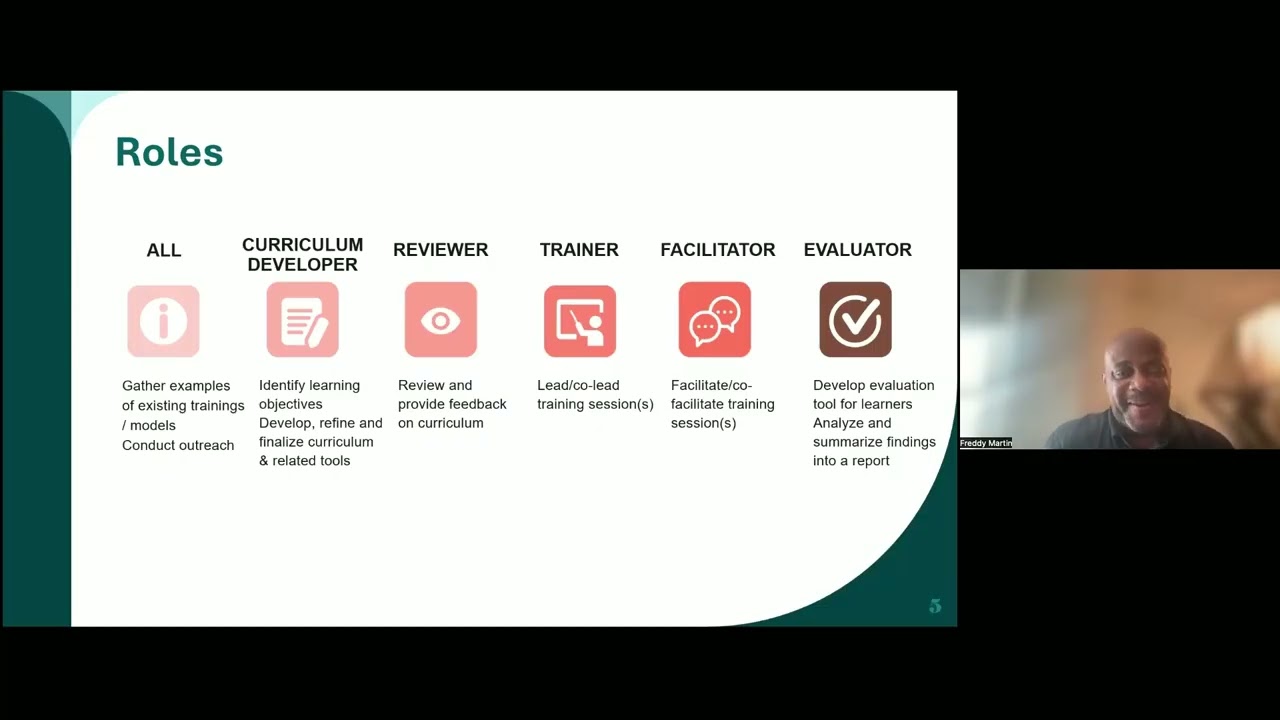 Roles

ALL

Gather examples of existing trainings / models
Conduct outreach

CURRICULUM DEVELOPER

Identify learning objectives
Develop, refine and finalize curriculum & related tools

REVIEWER

Review and provide feedback on curriculum

TRAINER

Lead/co-lead training session(s)

FACILITATOR

Facilitate/co-facilitate training session(s)

EVALUATOR

Develop evaluation tool for learners
Analyze and summarize findings into a report

5

Freddy Martin